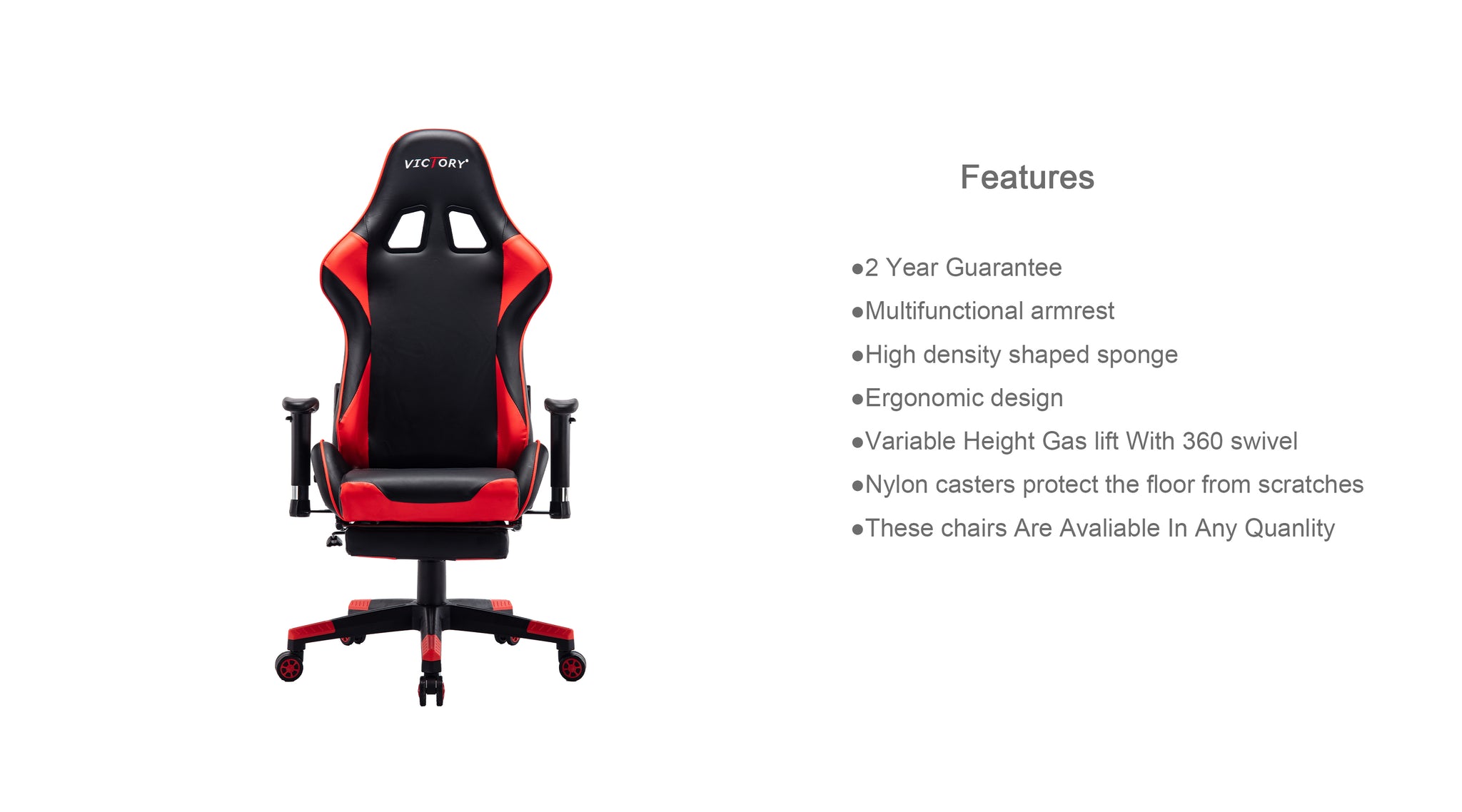 VICTORY

Features

●2 Year Guarantee

●Multifunctional armrest

●High density shaped sponge

●Ergonomic design

●Variable Height Gas lift With 360 swivel

●Nylon casters protect the floor from scratches

●These chairs Are Avaliable In Any Quanlity